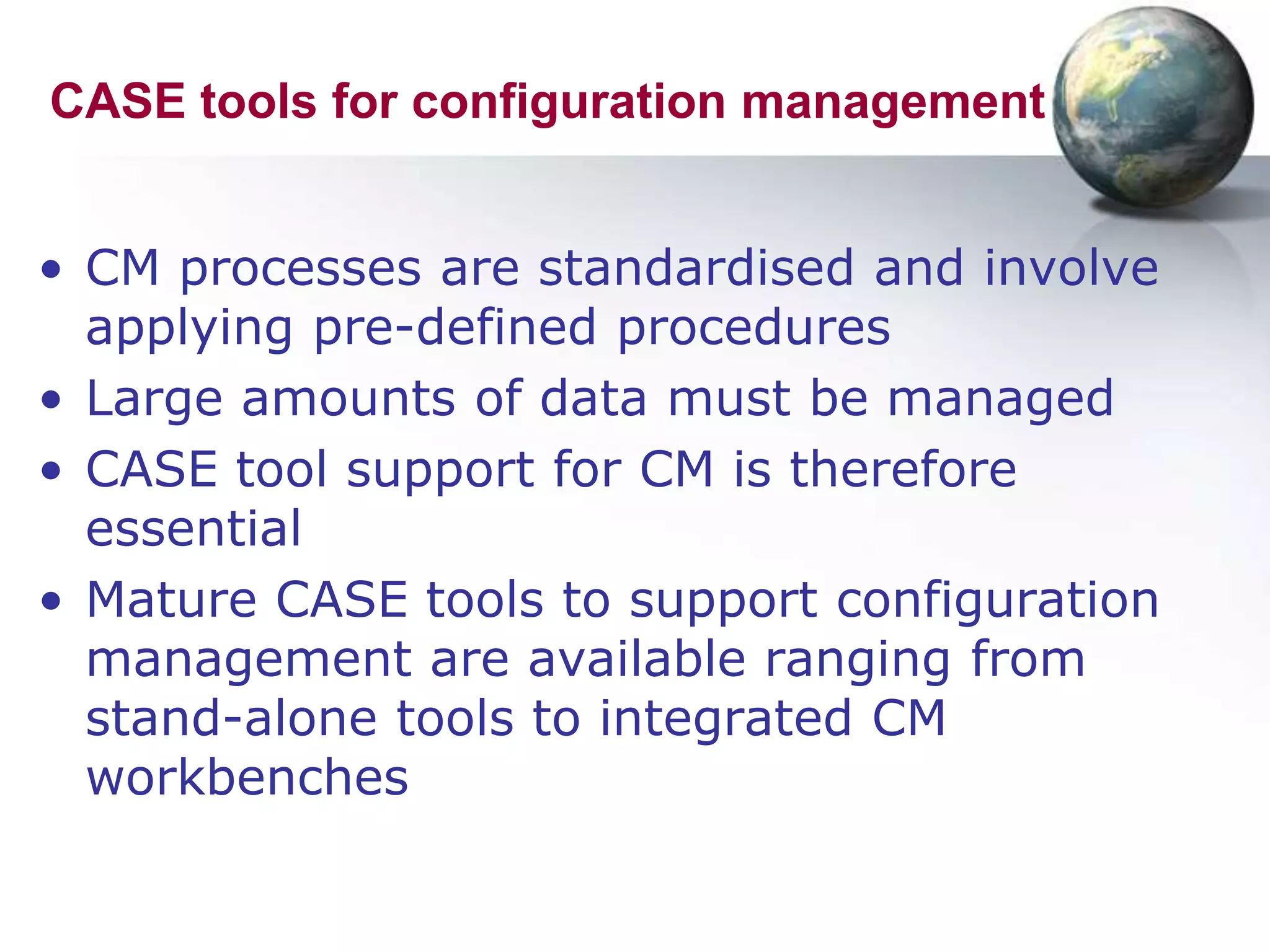 CASE tools for configuration management

• CM processes are standardised and involve applying pre-defined procedures
• Large amounts of data must be managed
• CASE tool support for CM is therefore essential
• Mature CASE tools to support configuration management are available ranging from stand-alone tools to integrated CM workbenches